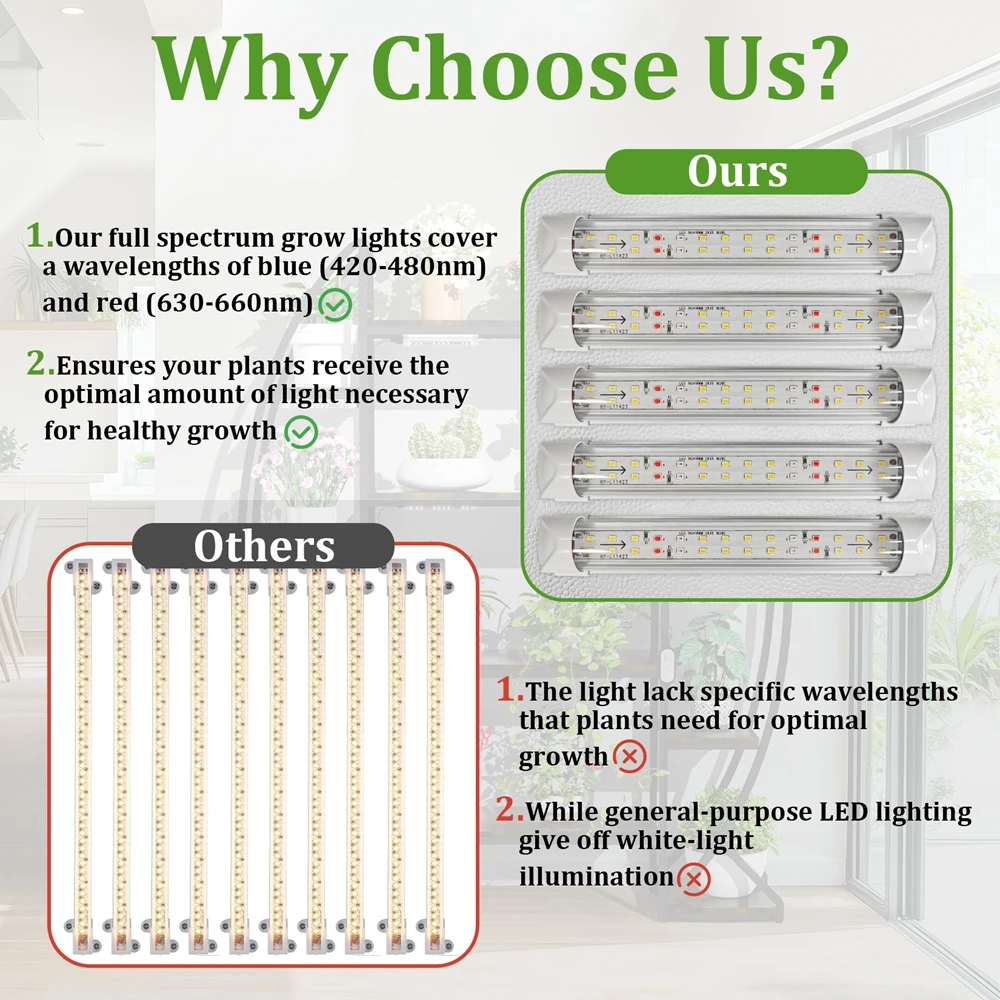 Why Choose Us?

Ours

1.Our full spectrum grow lights cover a wavelengths of blue (420-480nm) and red (630-660nm)

2.Ensures your plants receive the optimal amount of light necessary for healthy growth

Others

1.The light lack specific wavelengths that plants need for optimal growth

2.While general-purpose LED lighting give off white-light illumination